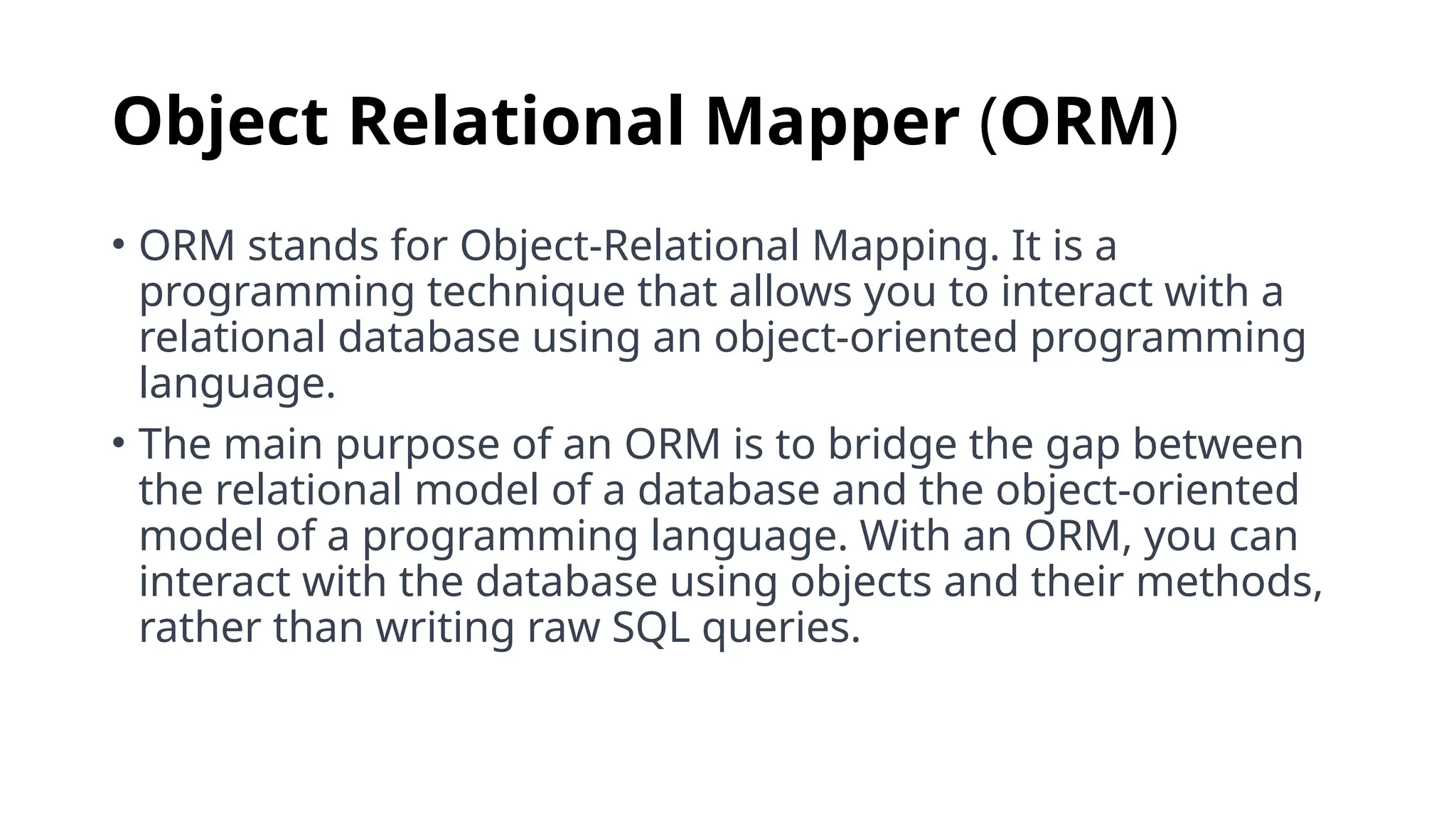 Object Relational Mapper (ORM)

• ORM stands for Object-Relational Mapping. It is a programming technique that allows you to interact with a relational database using an object-oriented programming language.

• The main purpose of an ORM is to bridge the gap between the relational model of a database and the object-oriented model of a programming language. With an ORM, you can interact with the database using objects and their methods, rather than writing raw SQL queries.